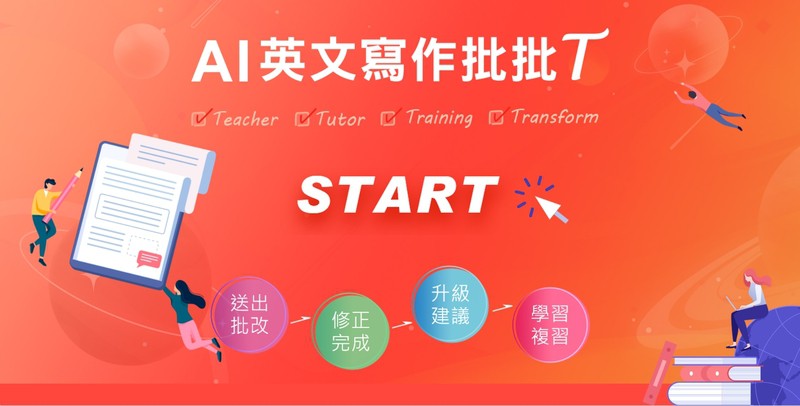 AI英文寫作批批T

Teacher Tutor Training Transform

START

送出批改

修正完成

升級建議

學習複習